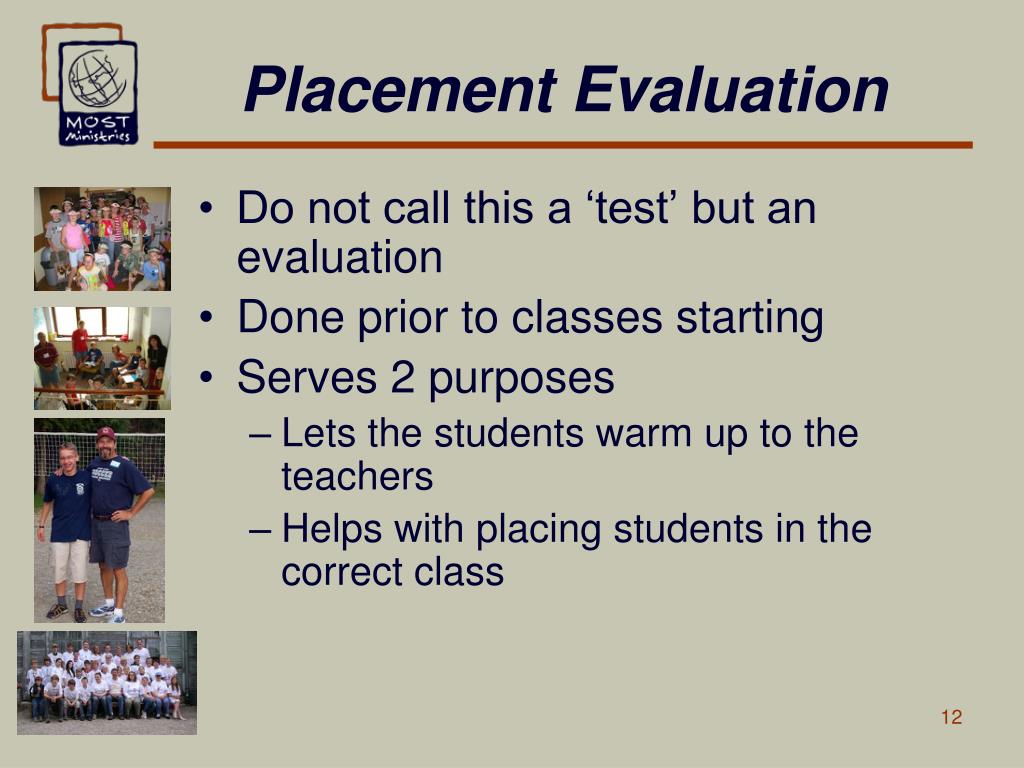 MOST Ministries

Placement Evaluation

• Do not call this a ‘test’ but an evaluation
• Done prior to classes starting
• Serves 2 purposes
– Lets the students warm up to the teachers
– Helps with placing students in the correct class

12